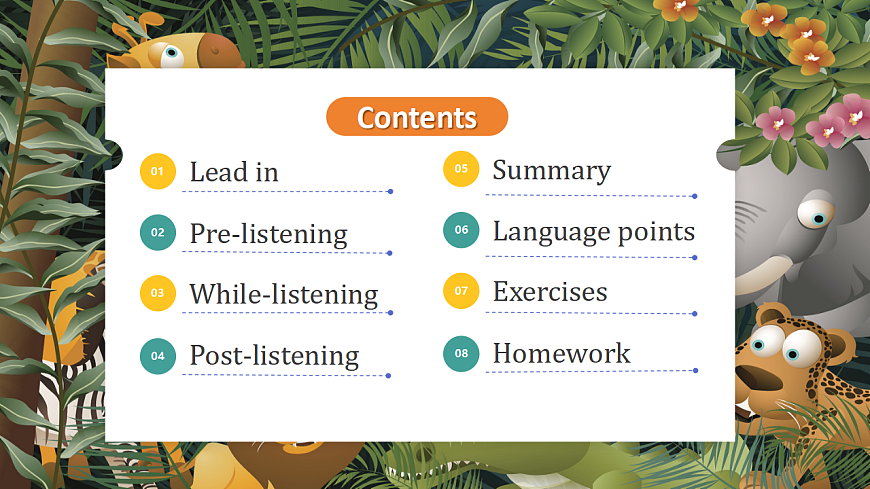 Contents

01 Lead in

02 Pre-listening

03 While-listening

04 Post-listening

05 Summary

06 Language points

07 Exercises

08 Homework